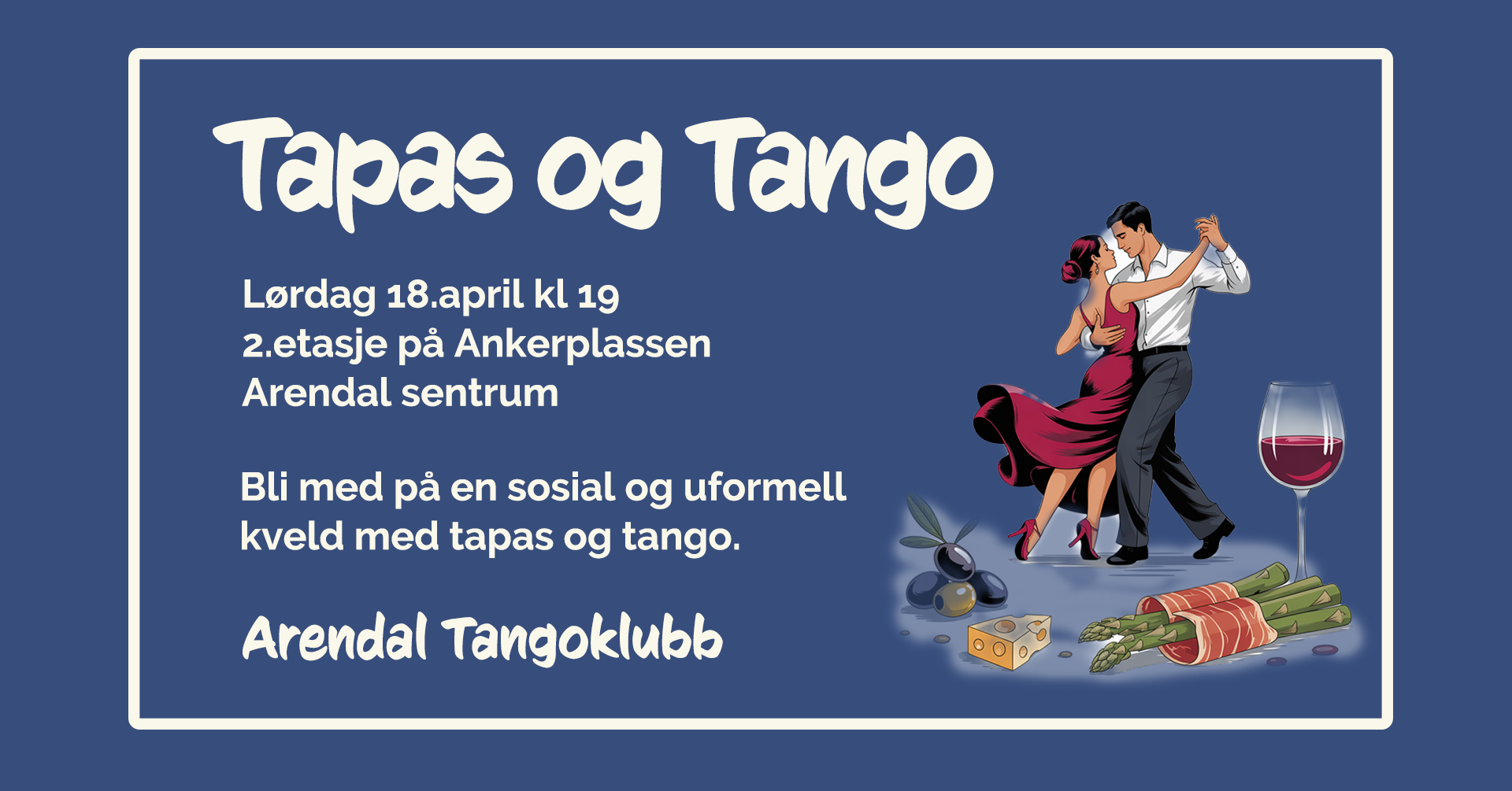 Tapas og Tango

Lørdag 18.april kl 19
2.etasje på Ankerplassen
Arendal sentrum

Bli med på en sosial og uformell kveld med tapas og tango.

Arendal Tangoklubb